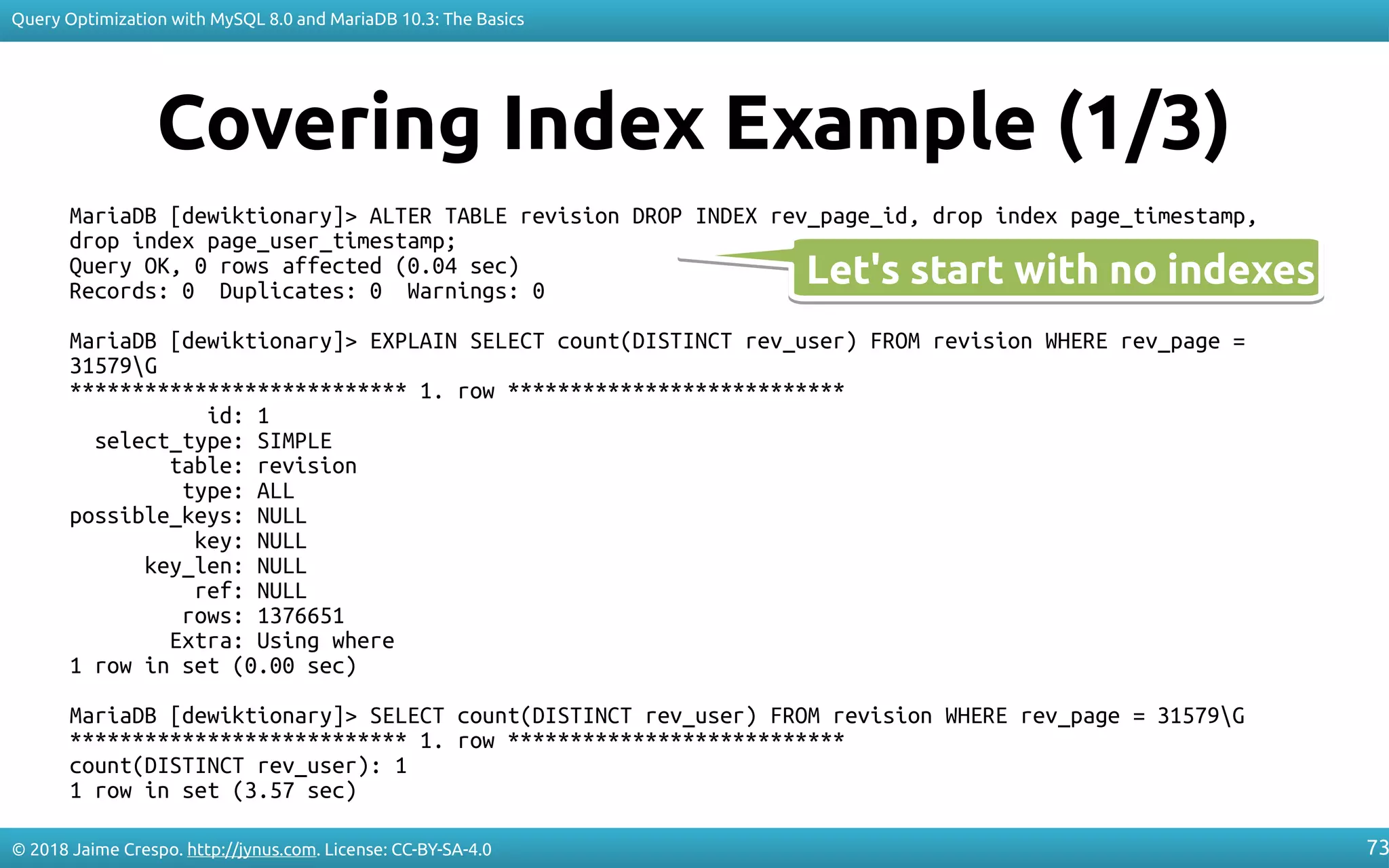 Query Optimization with MySQL 8.0 and MariaDB 10.3: The Basics

Covering Index Example (1/3)

MariaDB [dewiktionary]> ALTER TABLE revision DROP INDEX rev_page_id, drop index page_timestamp, drop index page_user_timestamp;
Query OK, 0 rows affected (0.04 sec)
Records: 0  Duplicates: 0  Warnings: 0

Let's start with no indexes

MariaDB [dewiktionary]> EXPLAIN SELECT count(DISTINCT rev_user) FROM revision WHERE rev_page = 31579\G
*************************** 1. row ***************************
           id: 1
  select_type: SIMPLE
        table: revision
         type: ALL
possible_keys: NULL
          key: NULL
      key_len: NULL
          ref: NULL
         rows: 1376651
        Extra: Using where
1 row in set (0.00 sec)

MariaDB [dewiktionary]> SELECT count(DISTINCT rev_user) FROM revision WHERE rev_page = 31579\G
*************************** 1. row ***************************
count(DISTINCT rev_user): 1
1 row in set (3.57 sec)

© 2018 Jaime Crespo. http://jynus.com. License: CC-BY-SA-4.0
73